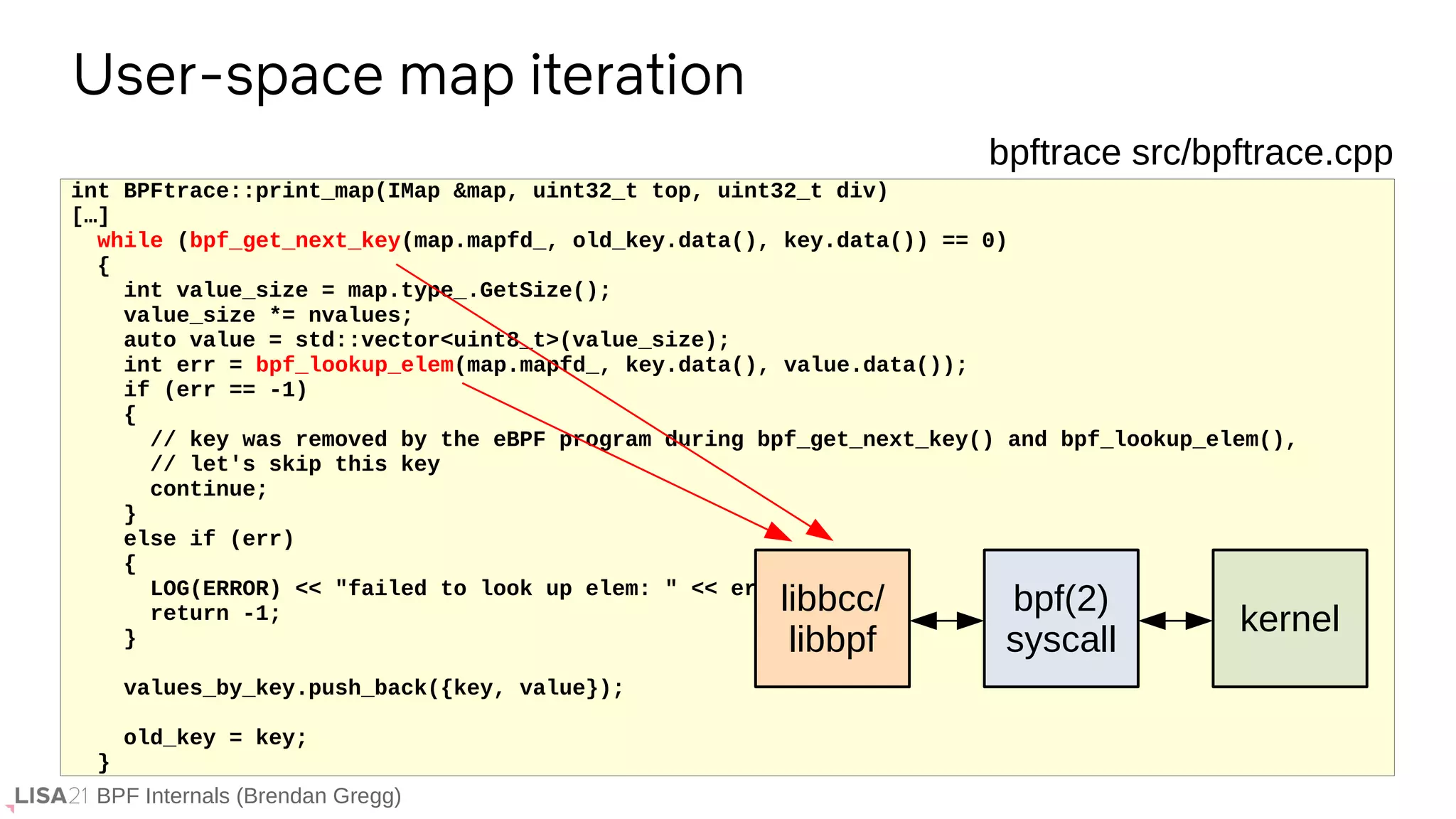 User-space map iteration

bpftrace src/bpftrace.cpp

int BPFtrace::print_map(IMap &map, uint32_t top, uint32_t div)
[…]
  while (bpf_get_next_key(map.mapfd_, old_key.data(), key.data()) == 0)
  {
    int value_size = map.type_.GetSize();
    value_size *= nvalues;
    auto value = std::vector<uint8_t>(value_size);
    int err = bpf_lookup_elem(map.mapfd_, key.data(), value.data());
    if (err == -1)
    {
      // key was removed by the eBPF program during bpf_get_next_key() and bpf_lookup_elem(),
      // let's skip this key
      continue;
    }
    else if (err)
    {
      LOG(ERROR) << "failed to look up elem: " << er
      return -1;
    }

    values_by_key.push_back({key, value});

    old_key = key;
  }

libbcc/ libbpf

bpf(2) syscall

kernel

LISA21 BPF Internals (Brendan Gregg)